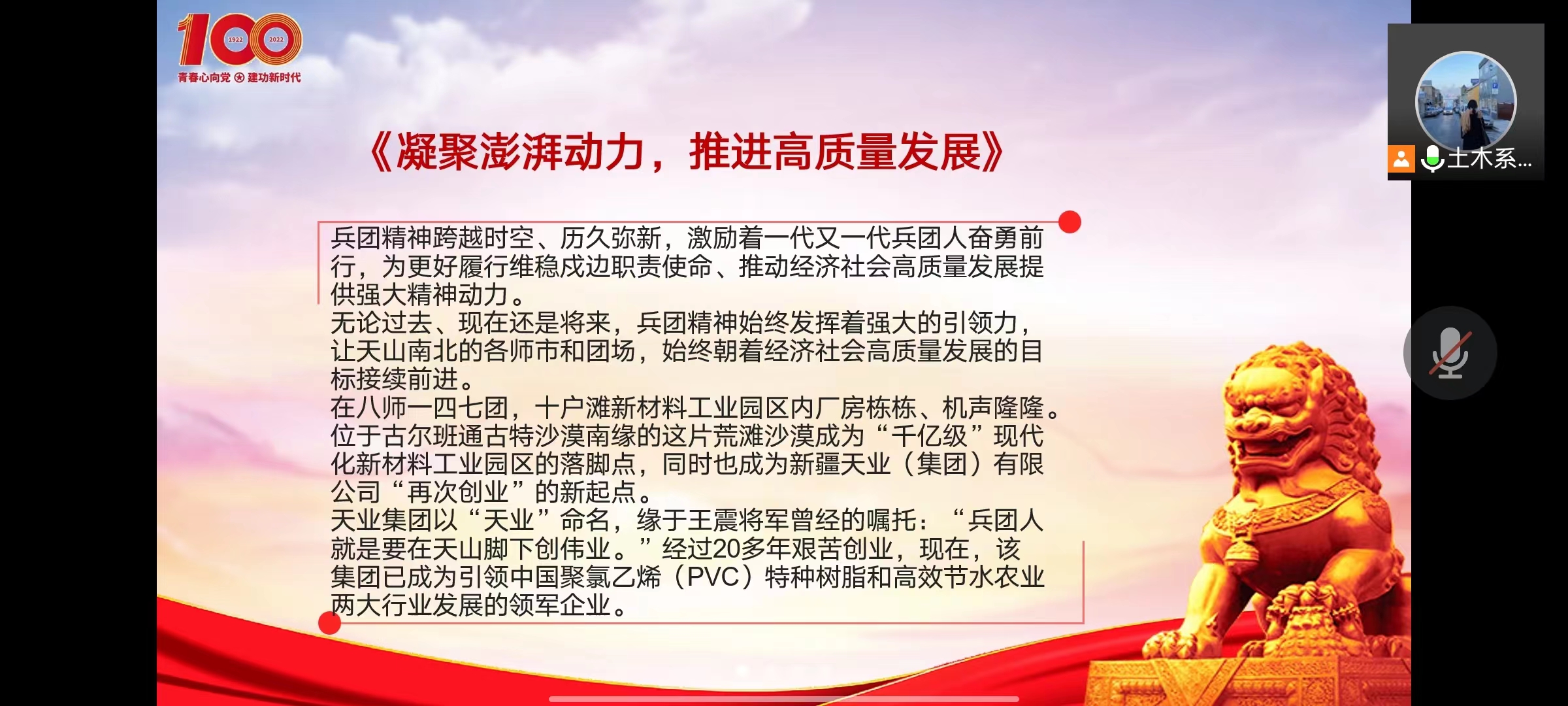 100
1922 2022
青春心向党 建功新时代

《凝聚澎湃动力，推进高质量发展》

兵团精神跨越时空、历久弥新，激励着一代又一代兵团人奋勇前行，为更好履行维稳戍边职责使命、推动经济社会高质量发展提供强大精神动力。
无论过去、现在还是将来，兵团精神始终发挥着强大的引领力，让天山南北的各师市和团场，始终朝着经济社会高质量发展的目标接续前进。
在八师一四七团，十户滩新材料工业园区内厂房栋栋、机声隆隆。位于古尔班通古特沙漠南缘的这片荒滩沙漠成为“千亿级”现代化新材料工业园区的落脚点，同时也成为新疆天业（集团）有限公司“再次创业”的新起点。
天业集团以“天业”命名，缘于王震将军曾经的嘱托：“兵团人就是要在天山脚下创伟业。”经过20多年艰苦创业，现在，该集团已成为引领中国聚氯乙烯（PVC）特种树脂和高效节水农业两大行业发展的领军企业。

土木系...